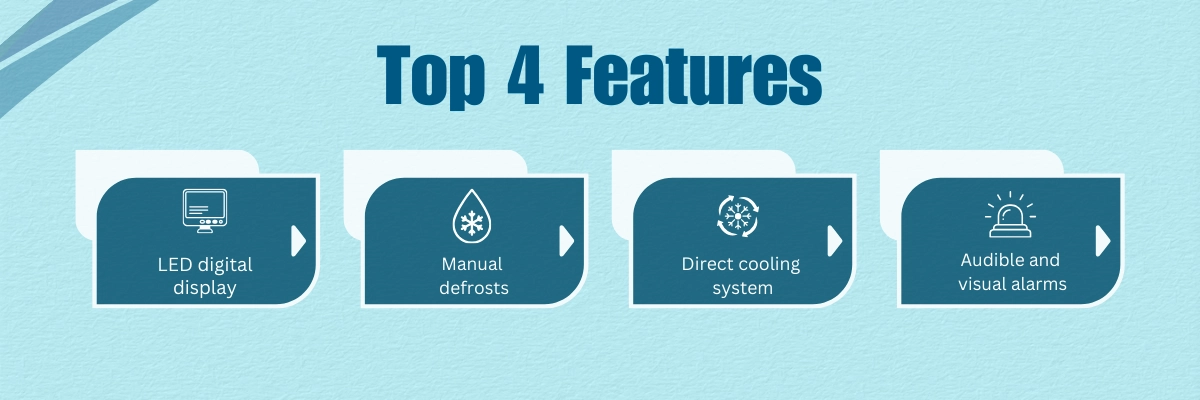 Top 4 Features

LED digital display

Manual defrosts

Direct cooling system

Audible and visual alarms